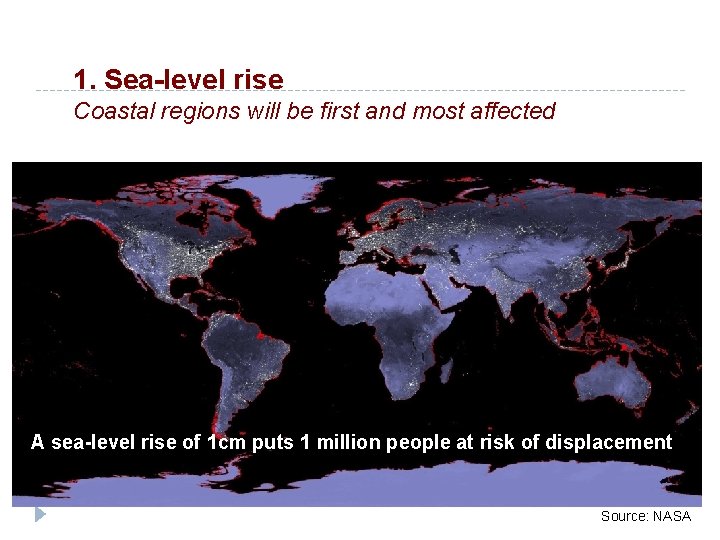 1. Sea-level rise

Coastal regions will be first and most affected

A sea-level rise of 1cm puts 1 million people at risk of displacement

Source: NASA